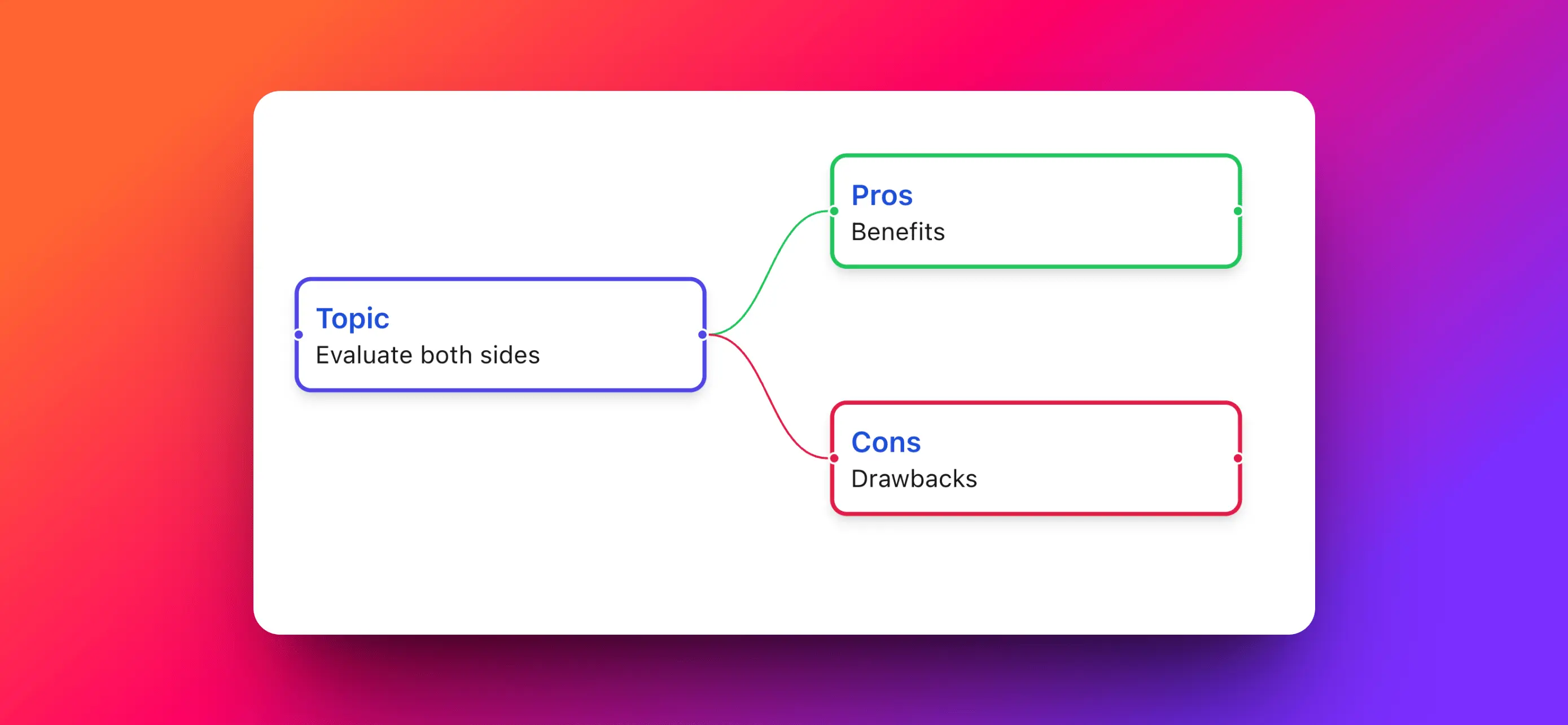 Topic
Evaluate both sides

Pros
Benefits

Cons
Drawbacks